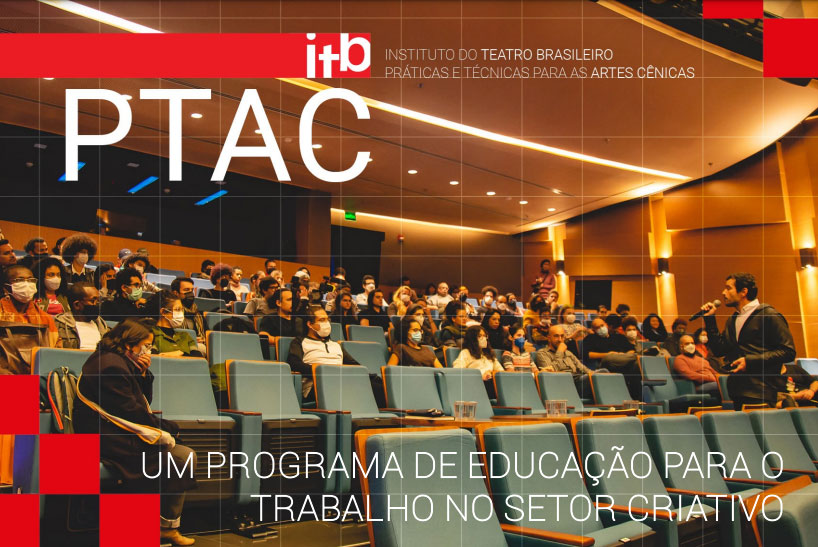 itb
INSTITUTO DO TEATRO BRASILEIRO
PRÁTICAS E TÉCNICAS PARA AS ARTES CÊNICAS

PTAC

UM PROGRAMA DE EDUCAÇÃO PARA O TRABALHO NO SETOR CRIATIVO